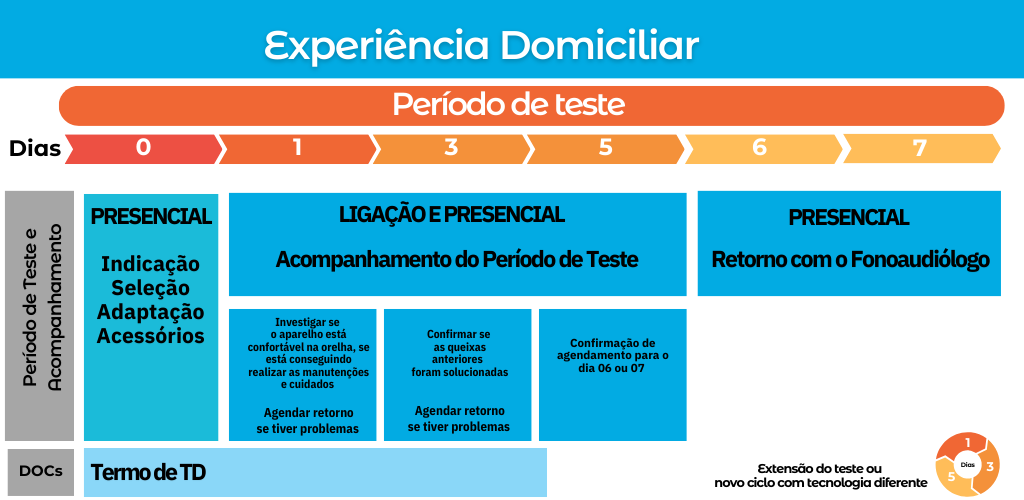 Experiência Domiciliar

Período de teste

Dias 0 1 3 5 6 7

Período de Teste e Acompanhamento

PRESENCIAL

Indicação
Seleção
Adaptação
Acessórios

LIGAÇÃO E PRESENCIAL

Acompanhamento do Período de Teste

Investigar se o aparelho está confortável na orelha, se está conseguindo realizar as manutenções e cuidados

Agendar retorno se tiver problemas

Confirmar se as queixas anteriores foram solucionadas

Agendar retorno se tiver problemas

Confirmação de agendamento para o dia 06 ou 07

PRESENCIAL

Retorno com o Fonoaudiólogo

DOCs

Termo de TD

Extensão do teste ou novo ciclo com tecnologia diferente

1
Dias
3
5